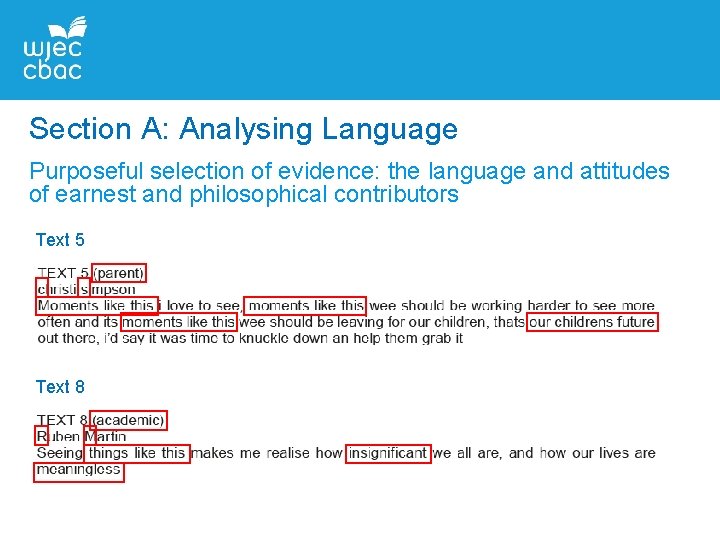 wjec
cbac

Section A: Analysing Language

Purposeful selection of evidence: the language and attitudes of earnest and philosophical contributors

Text 5

TEXT 5 (parent)
christi simpson
Moments like this i love to see, moments like this wee should be working harder to see more often and its moments like this wee should be leaving for our children, thats our childrens future out there, i'd say it was time to knuckle down an help them grab it

Text 8

TEXT 8 (academic)
Ruben Martin
Seeing things like this makes me realise how insignificant we all are, and how our lives are meaningless